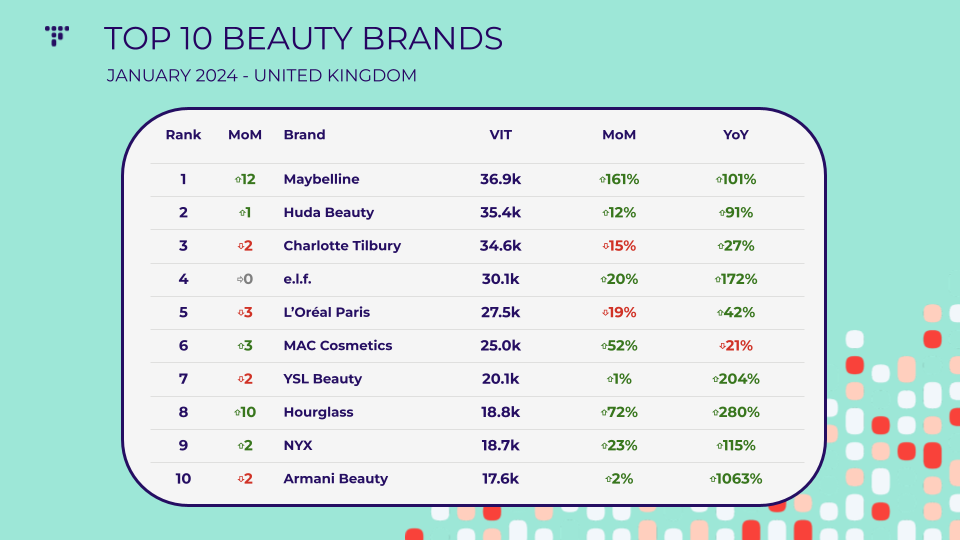 TOP 10 BEAUTY BRANDS

JANUARY 2024 - UNITED KINGDOM

| Rank | MoM | Brand | VIT | MoM | YoY |
|---|---|---|---|---|---|
| 1 | ⇧12 | Maybelline | 36.9k | ⇧161% | ⇧101% |
| 2 | ⇧1 | Huda Beauty | 35.4k | ⇧12% | ⇧91% |
| 3 | ⇩2 | Charlotte Tilbury | 34.6k | ⇩15% | ⇧27% |
| 4 | ⇨0 | e.l.f. | 30.1k | ⇧20% | ⇧172% |
| 5 | ⇩3 | L'Oréal Paris | 27.5k | ⇩19% | ⇧42% |
| 6 | ⇧3 | MAC Cosmetics | 25.0k | ⇧52% | ⇩21% |
| 7 | ⇩2 | YSL Beauty | 20.1k | ⇧1% | ⇧204% |
| 8 | ⇧10 | Hourglass | 18.8k | ⇧72% | ⇧280% |
| 9 | ⇧2 | NYX | 18.7k | ⇧23% | ⇧115% |
| 10 | ⇩2 | Armani Beauty | 17.6k | ⇧2% | ⇧1063% |